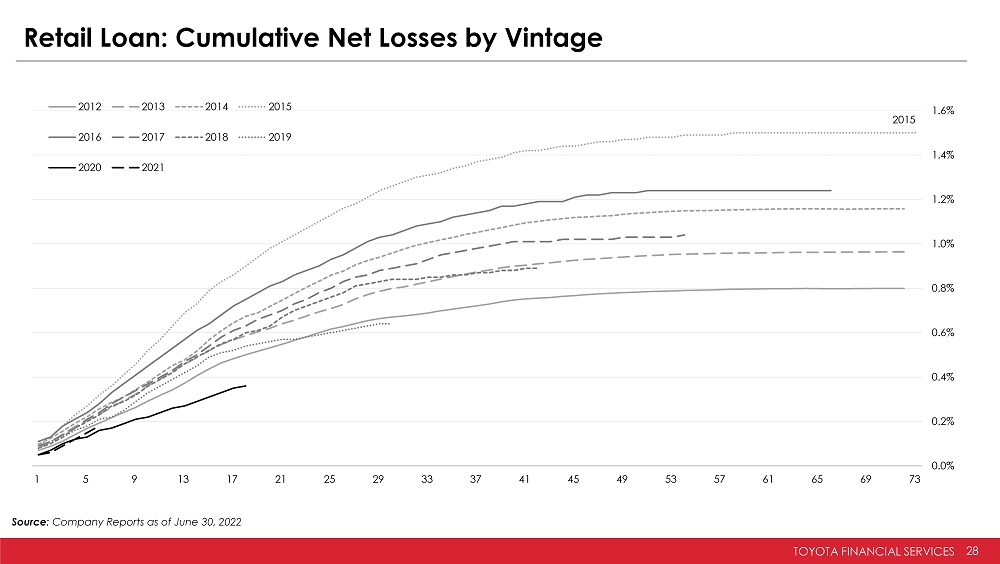 Retail Loan: Cumulative Net Losses by Vintage

2012 2013 2014 2015
2016 2017 2018 2019
2020 2021

2015

1.6%
1.4%
1.2%
1.0%
0.8%
0.6%
0.4%
0.2%
0.0%

1 5 9 13 17 21 25 29 33 37 41 45 49 53 57 61 65 69 73

Source: Company Reports as of June 30, 2022

TOYOTA FINANCIAL SERVICES 28